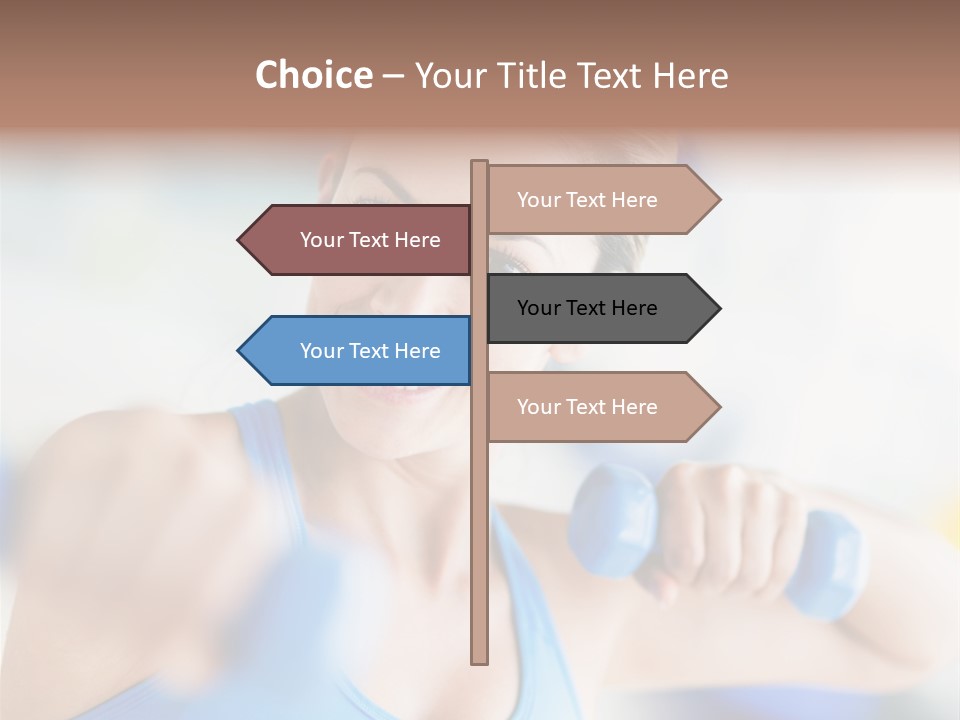 Choice – Your Title Text Here

Your Text Here

Your Text Here

Your Text Here

Your Text Here

Your Text Here